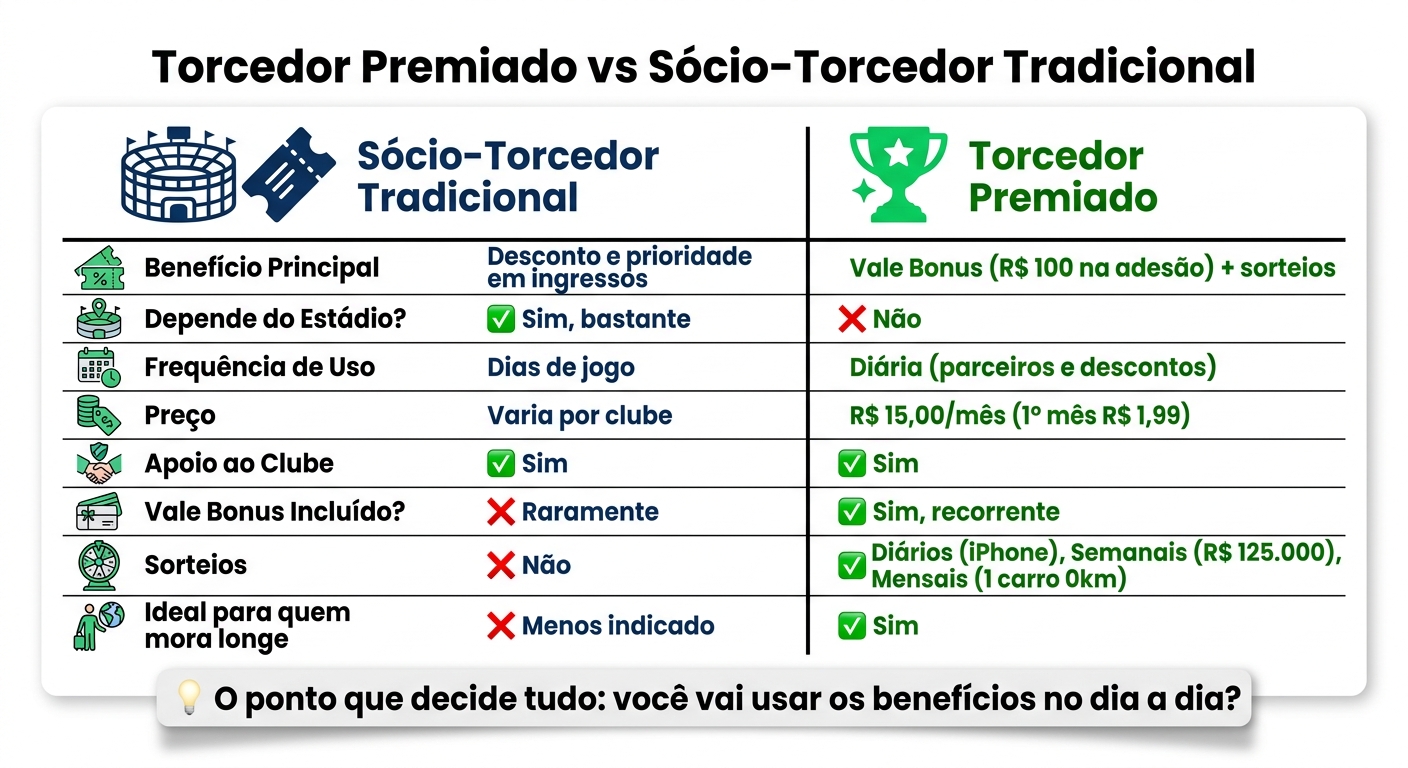 Torcedor Premiado vs Sócio-Torcedor Tradicional

| | Sócio-Torcedor Tradicional | Torcedor Premiado |
|---|---|---|
| Benefício Principal | Desconto e prioridade em ingressos | Vale Bonus (R$ 100 na adesão) + sorteios |
| Depende do Estádio? | ✅ Sim, bastante | ❌ Não |
| Frequência de Uso | Dias de jogo | Diária (parceiros e descontos) |
| Preço | Varia por clube | R$ 15,00/mês (1º mês R$ 1,99) |
| Apoio ao Clube | ✅ Sim | ✅ Sim |
| Vale Bonus Incluído? | ❌ Raramente | ✅ Sim, recorrente |
| Sorteios | ❌ Não | ✅ Diários (iPhone), Semanais (R$ 125.000), Mensais (1 carro 0km) |
| Ideal para quem mora longe | ❌ Menos indicado | ✅ Sim |

💡 O ponto que decide tudo: você vai usar os benefícios no dia a dia?